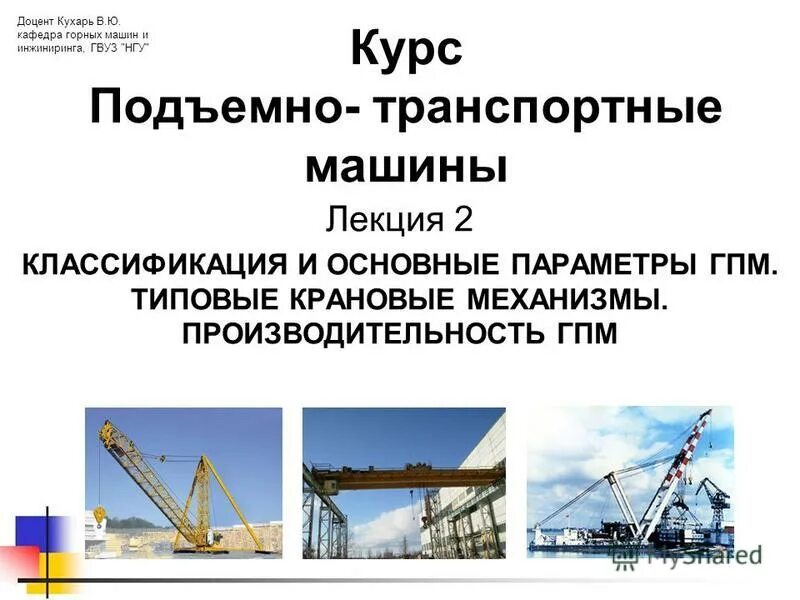 Доцент Кухарь В.Ю. кафедра горных машин и инжиниринга, ГВУЗ "НГУ"

Курс
Подъемно- транспортные машины

Лекция 2

КЛАССИФИКАЦИЯ И ОСНОВНЫЕ ПАРАМЕТРЫ ГПМ. ТИПОВЫЕ КРАНОВЫЕ МЕХАНИЗМЫ. ПРОИЗВОДИТЕЛЬНОСТЬ ГПМ

MyShared